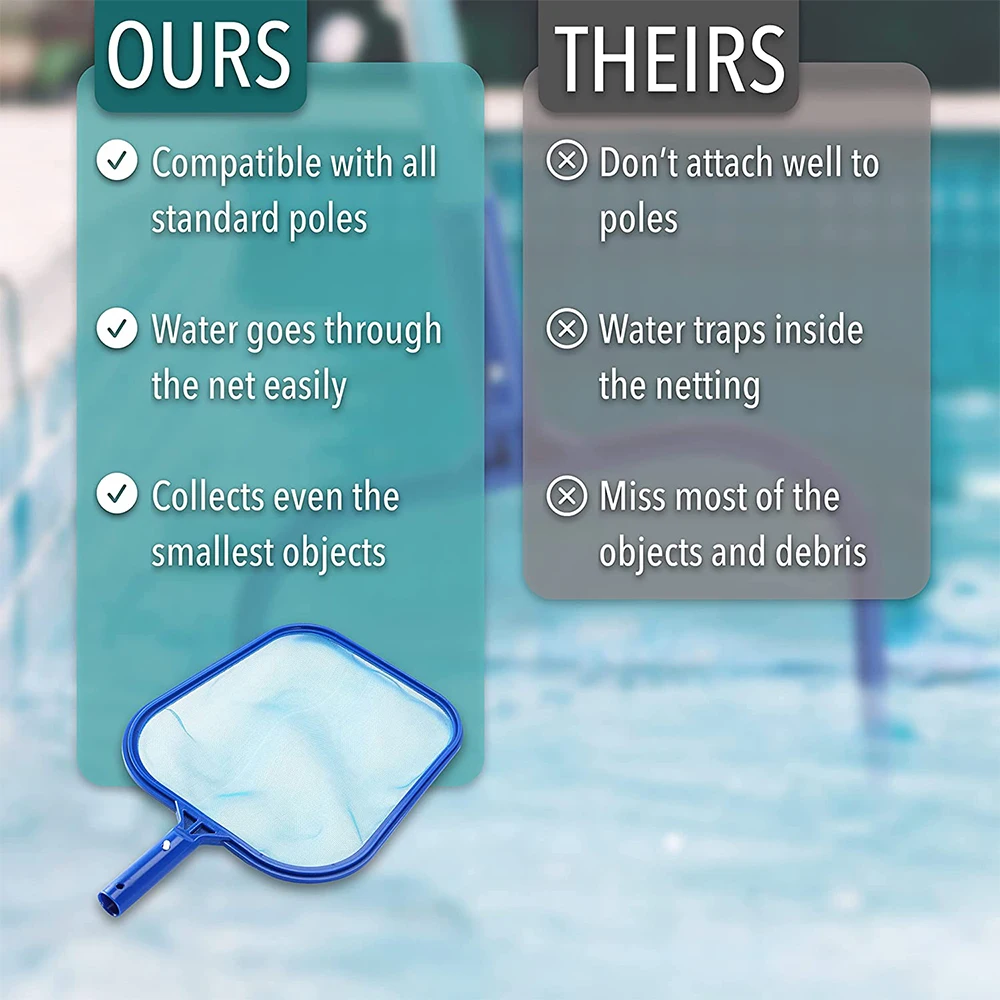 OURS

Compatible with all standard poles

Water goes through the net easily

Collects even the smallest objects

THEIRS

Don't attach well to poles

Water traps inside the netting

Miss most of the objects and debris